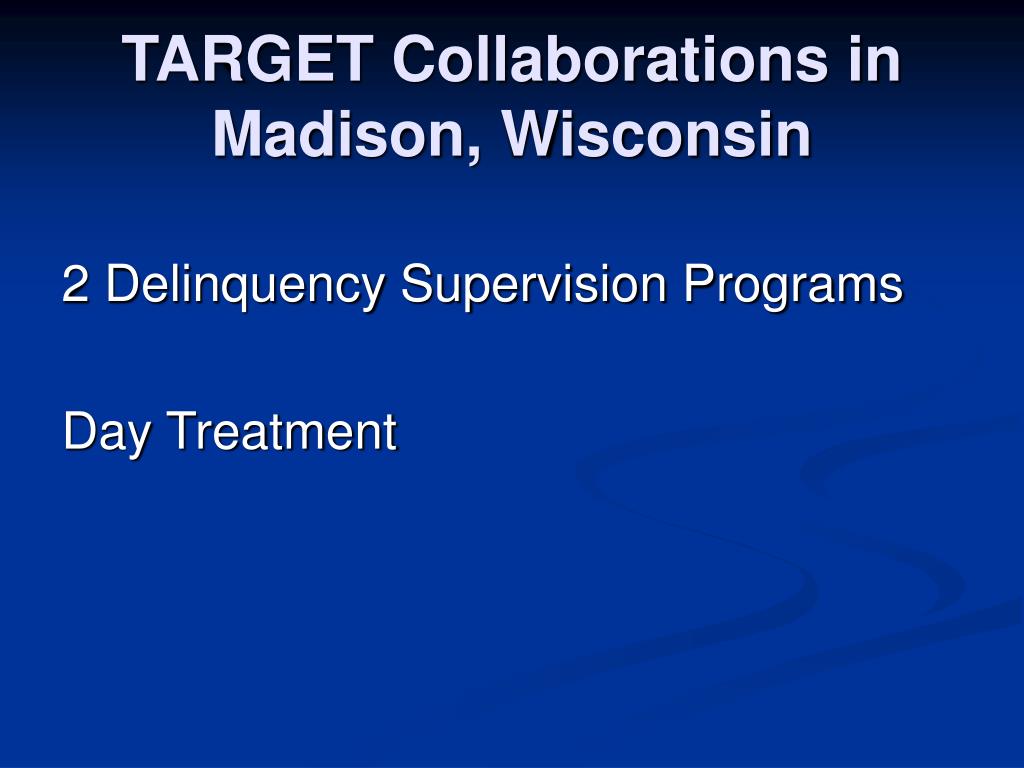 TARGET Collaborations in Madison, Wisconsin

2 Delinquency Supervision Programs

Day Treatment